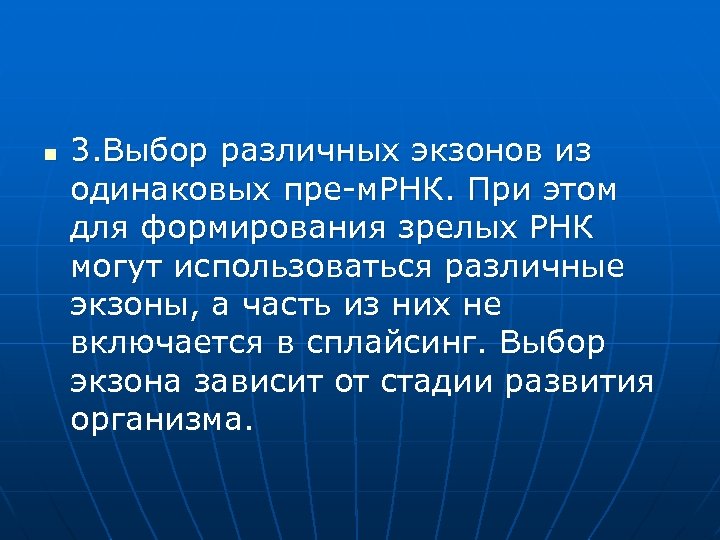 3.Выбор различных экзонов из одинаковых пре-мРНК. При этом для формирования зрелых РНК могут использоваться различные экзоны, а часть из них не включается в сплайсинг. Выбор экзона зависит от стадии развития организма.